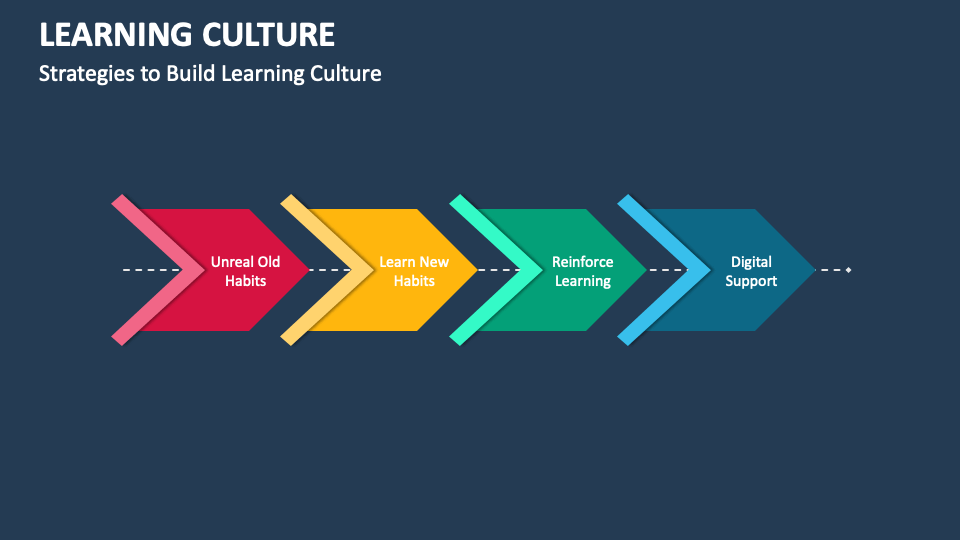 LEARNING CULTURE

Strategies to Build Learning Culture

Unreal Old Habits

Learn New Habits

Reinforce Learning

Digital Support